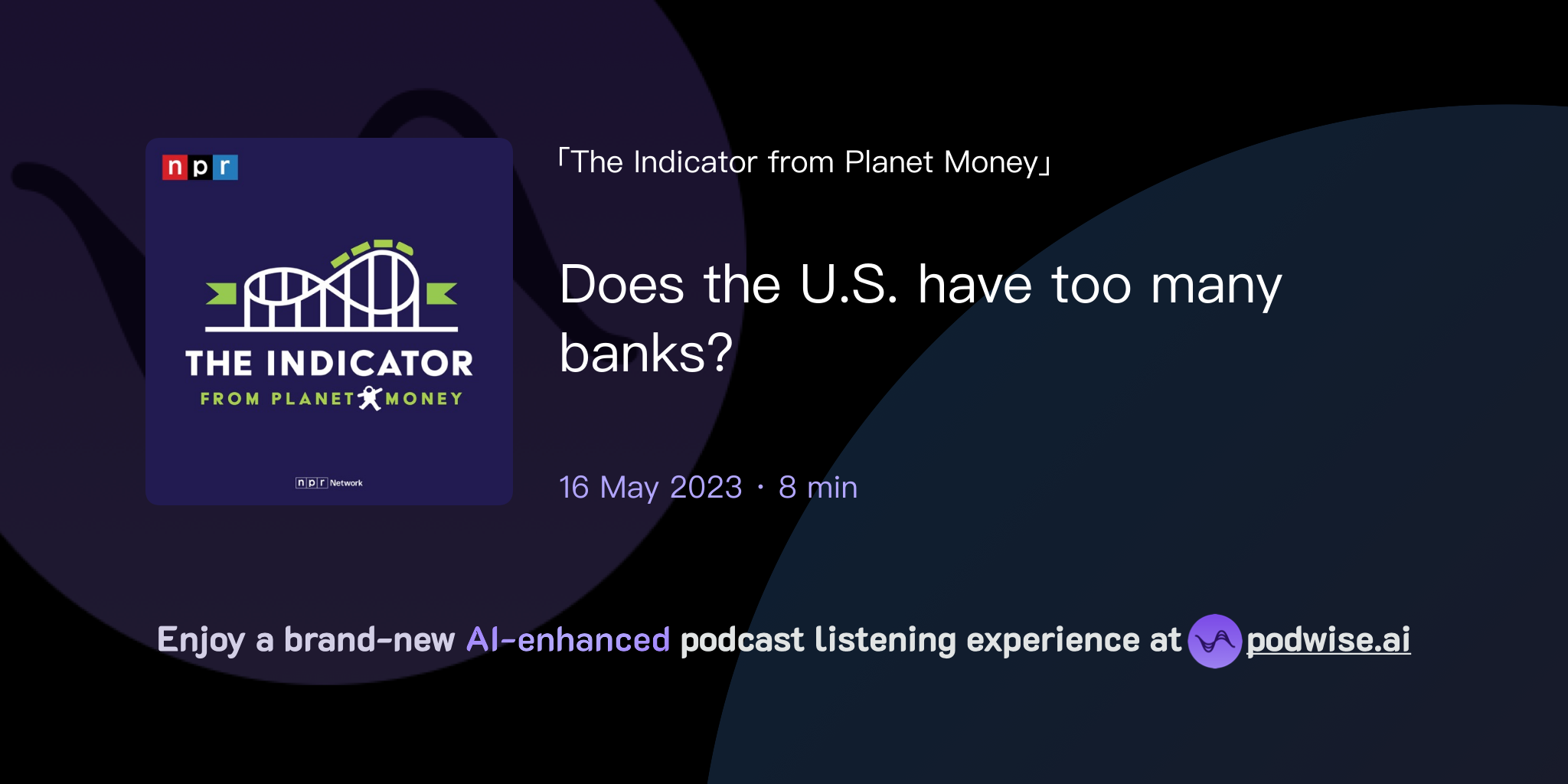 npr

THE INDICATOR
FROM PLANET MONEY

npr Network

「The Indicator from Planet Money」

Does the U.S. have too many banks?

16 May 2023 · 8 min

Enjoy a brand-new AI-enhanced podcast listening experience at podwise.ai